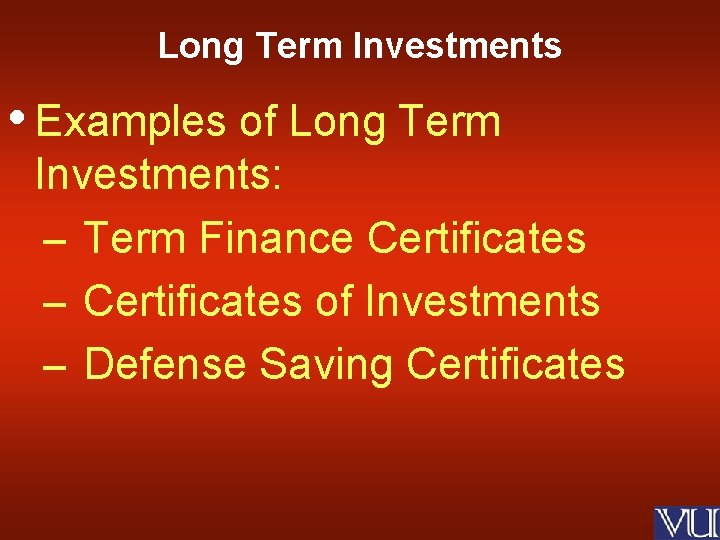 Long Term Investments

• Examples of Long Term Investments:
– Term Finance Certificates
– Certificates of Investments
– Defense Saving Certificates

VU